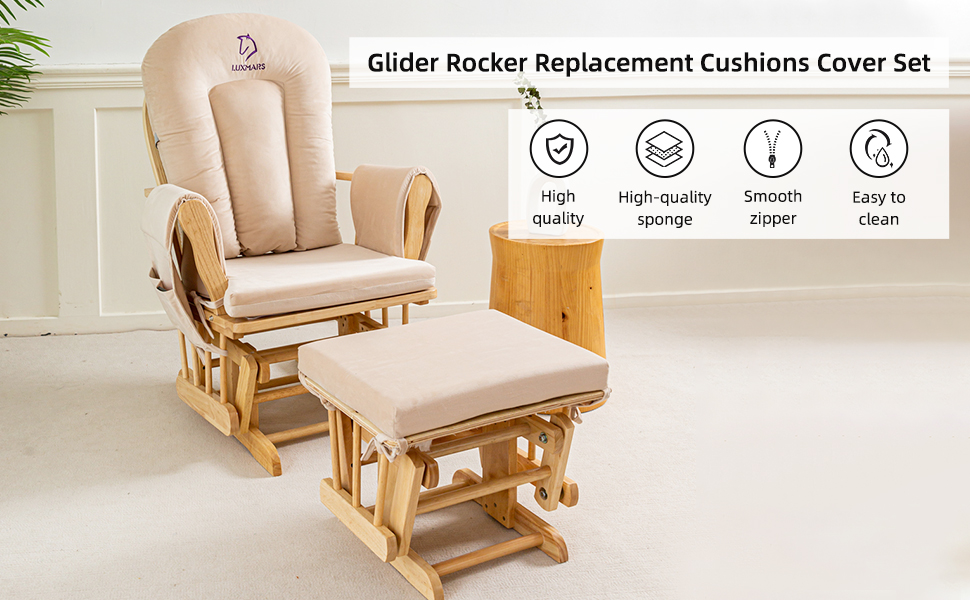 LUXMARS

Glider Rocker Replacement Cushions Cover Set

High quality

High-quality sponge

Smooth zipper

Easy to clean